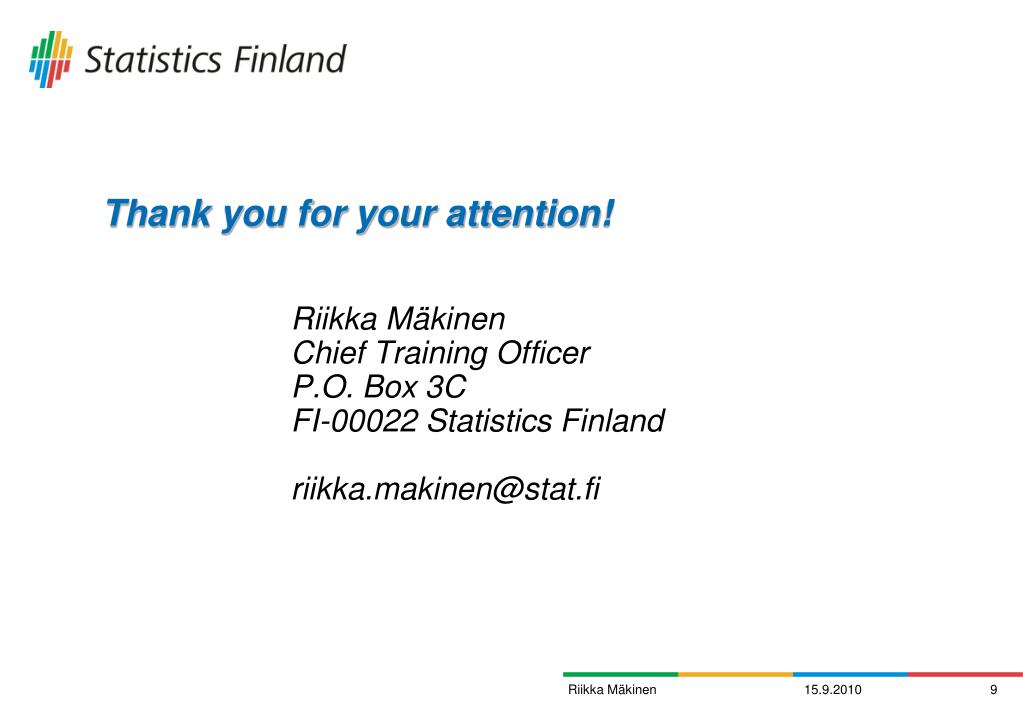 Statistics Finland

Thank you for your attention!

Riikka Mäkinen
Chief Training Officer
P.O. Box 3C
FI-00022 Statistics Finland

riikka.makinen@stat.fi

Riikka Mäkinen 15.9.2010 9